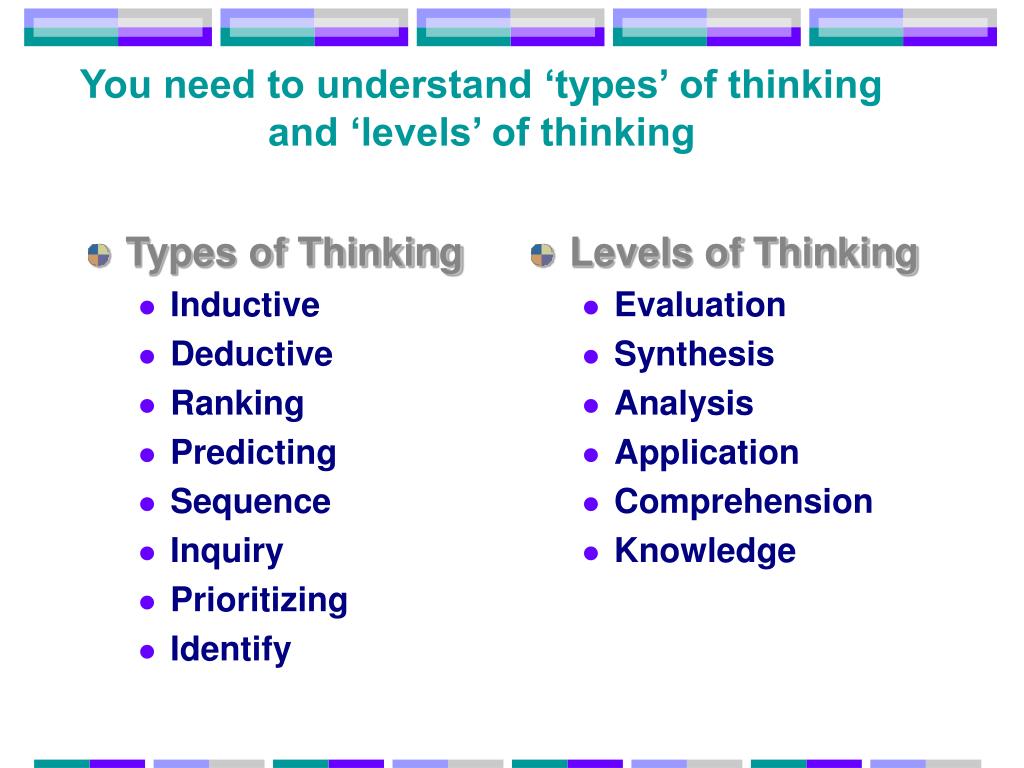 You need to understand ‘types’ of thinking and ‘levels’ of thinking

Types of Thinking
- Inductive
- Deductive
- Ranking
- Predicting
- Sequence
- Inquiry
- Prioritizing
- Identify

Levels of Thinking
- Evaluation
- Synthesis
- Analysis
- Application
- Comprehension
- Knowledge